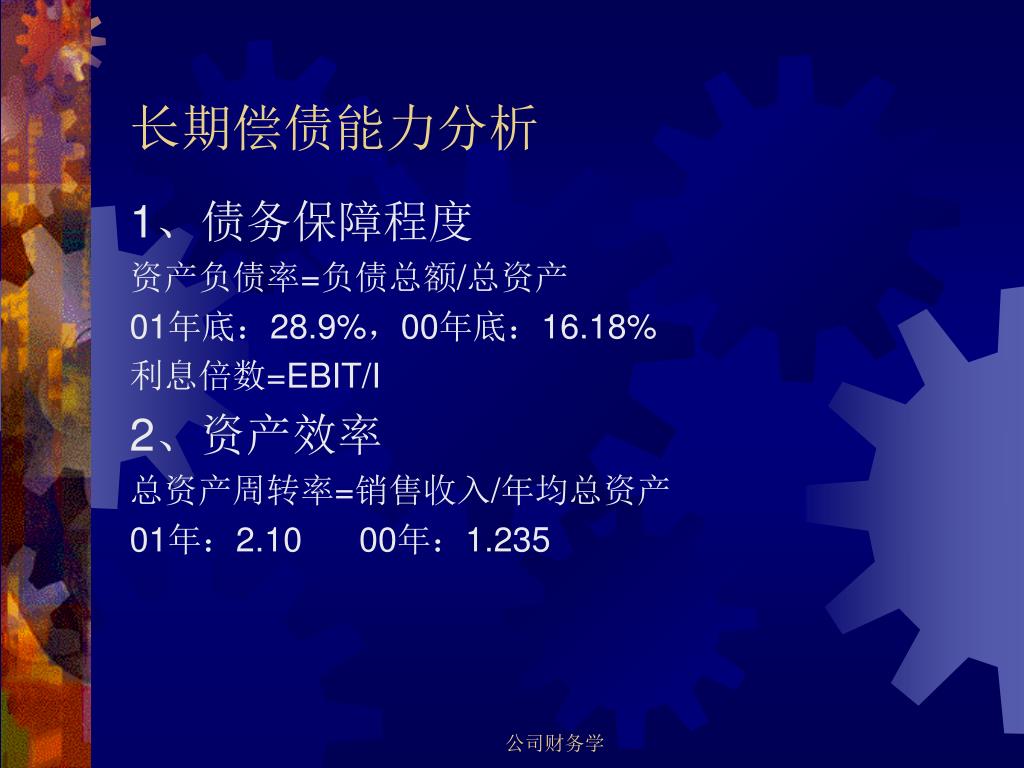 长期偿债能力分析

1、债务保障程度

资产负债率=负债总额/总资产

01年底：28.9%，00年底：16.18%

利息倍数=EBIT/I

2、资产效率

总资产周转率=销售收入/年均总资产

01年：2.10　　00年：1.235

公司财务学